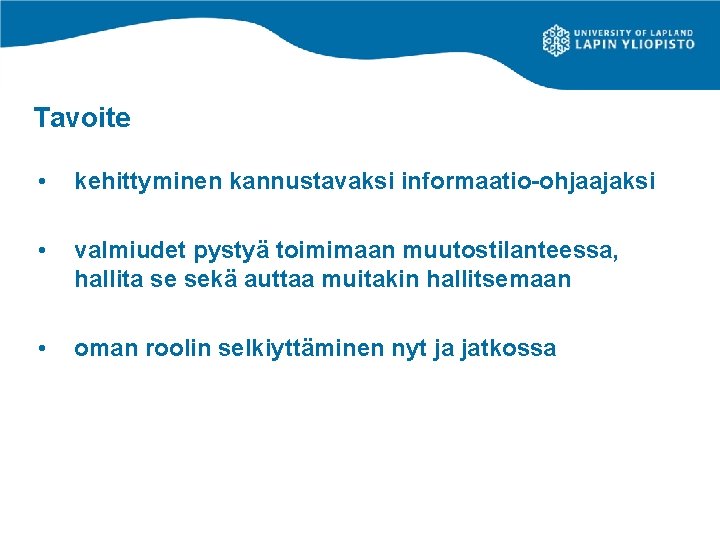 UNIVERSITY OF LAPLAND
LAPIN YLIOPISTO

Tavoite

• kehittyminen kannustavaksi informaatio-ohjaajaksi

• valmiudet pystyä toimimaan muutostilanteessa, hallita se sekä auttaa muitakin hallitsemaan

• oman roolin selkiyttäminen nyt ja jatkossa